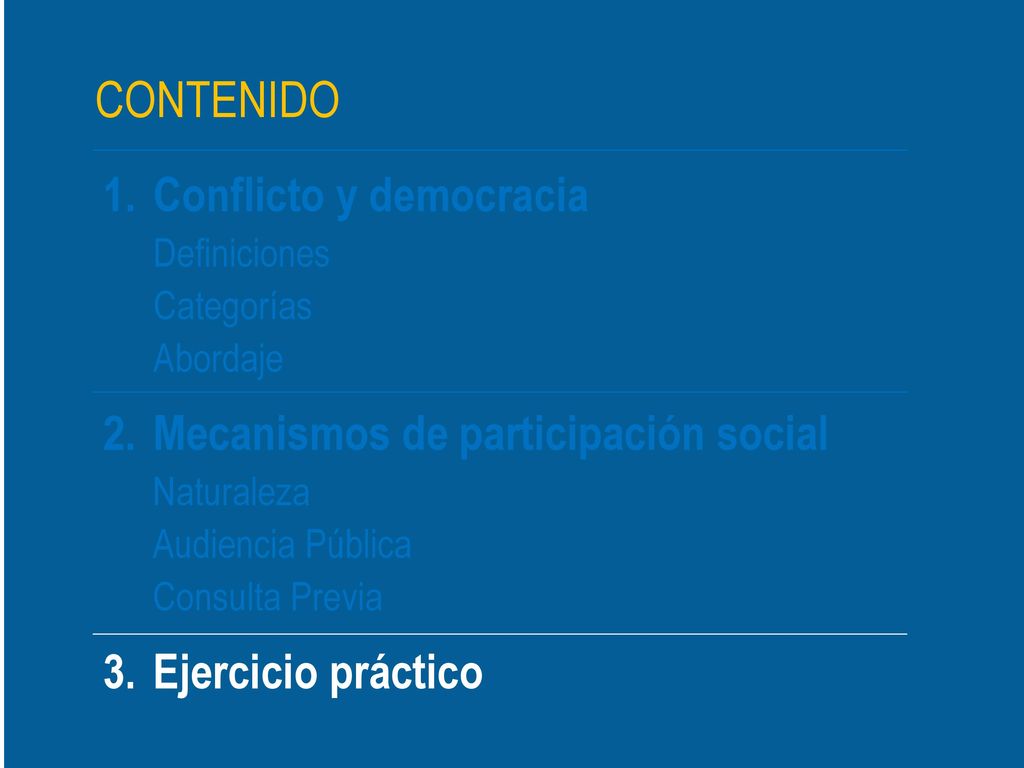 CONTENIDO

1. Conflicto y democracia
Definiciones
Categorías
Abordaje

2. Mecanismos de participación social
Naturaleza
Audiencia Pública
Consulta Previa

3. Ejercicio práctico